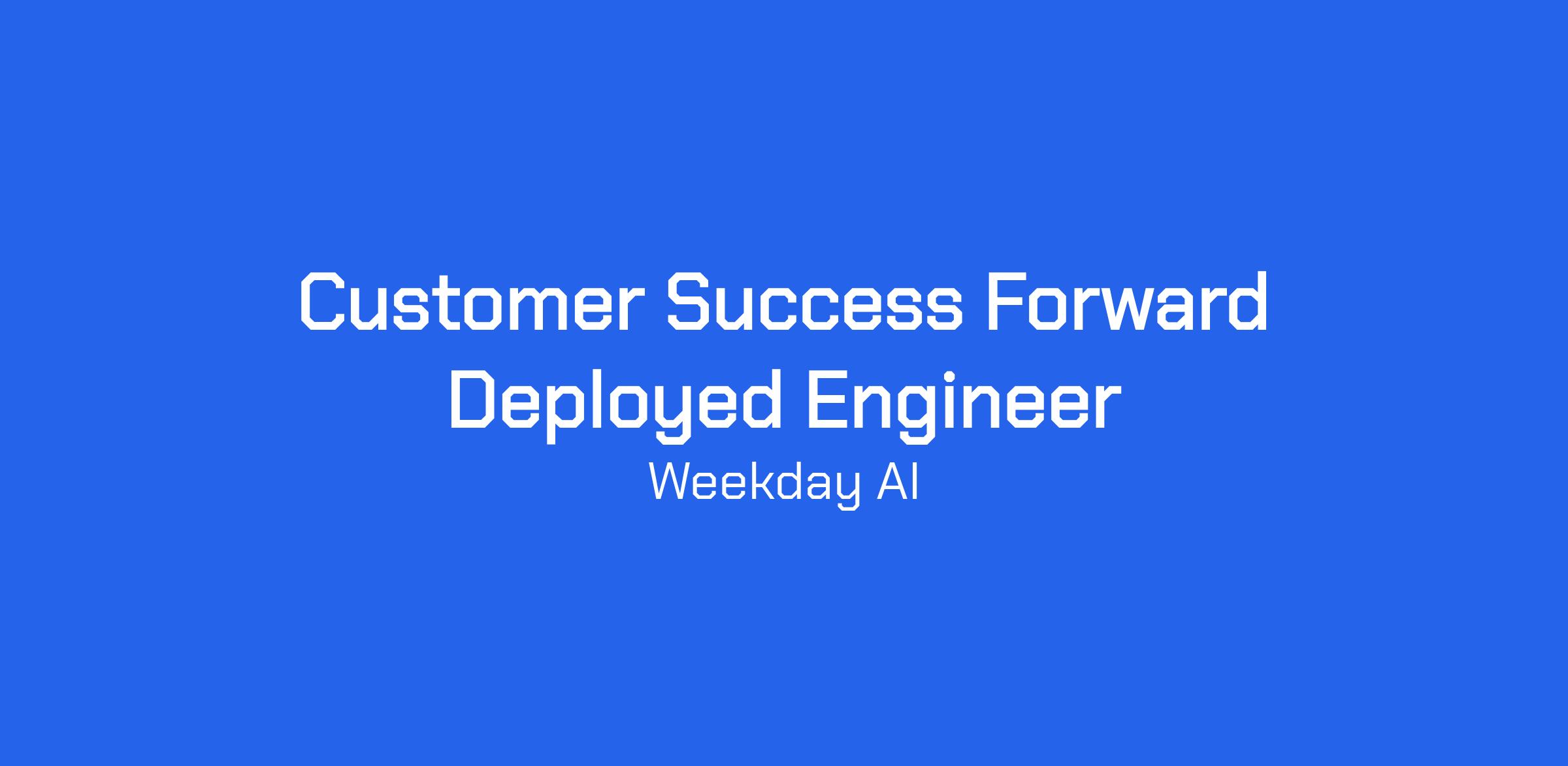 Customer Success Forward Deployed Engineer

Weekday AI